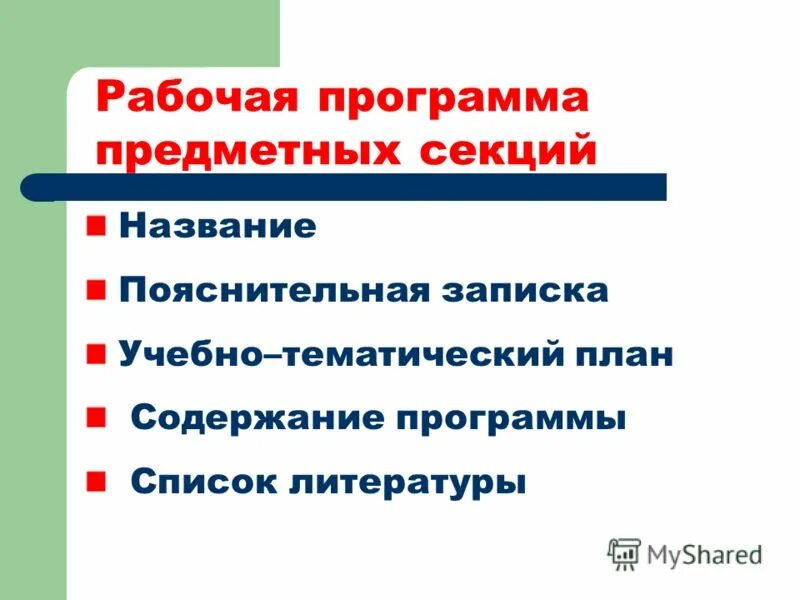 Рабочая программа предметных секций

Название

Пояснительная записка

Учебно–тематический план

Содержание программы

Список литературы

MyShared